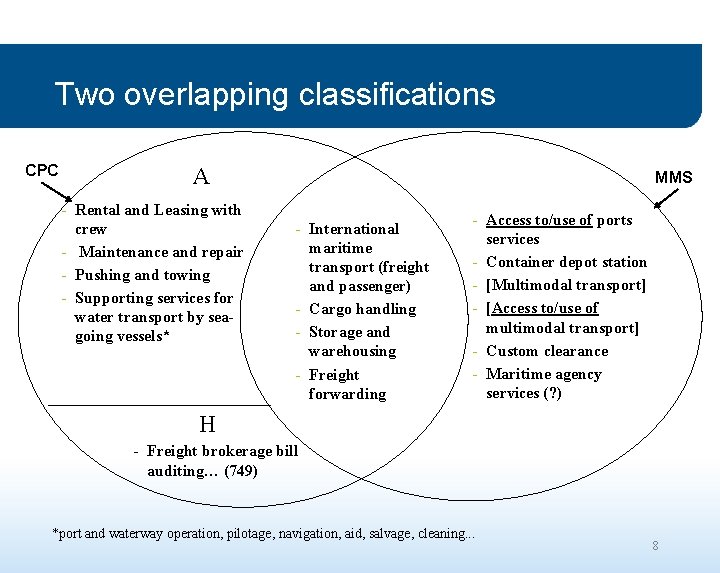 Two overlapping classifications

CPC

A

- Rental and Leasing with crew
- Maintenance and repair
- Pushing and towing
- Supporting services for water transport by sea-going vessels*

H

- Freight brokerage bill auditing… (749)

- International maritime transport (freight and passenger)
- Cargo handling
- Storage and warehousing
- Freight forwarding

MMS

- Access to/use of ports services
- Container depot station
- [Multimodal transport]
- [Access to/use of multimodal transport]
- Custom clearance
- Maritime agency services (?)

*port and waterway operation, pilotage, navigation, aid, salvage, cleaning...

8